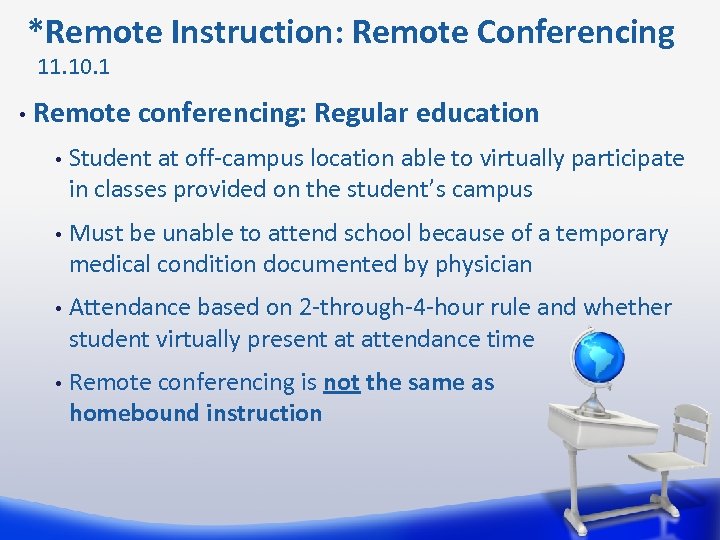 *Remote Instruction: Remote Conferencing
11.10.1

• Remote conferencing: Regular education

• Student at off-campus location able to virtually participate in classes provided on the student's campus

• Must be unable to attend school because of a temporary medical condition documented by physician

• Attendance based on 2-through-4-hour rule and whether student virtually present at attendance time

• Remote conferencing is not the same as homebound instruction